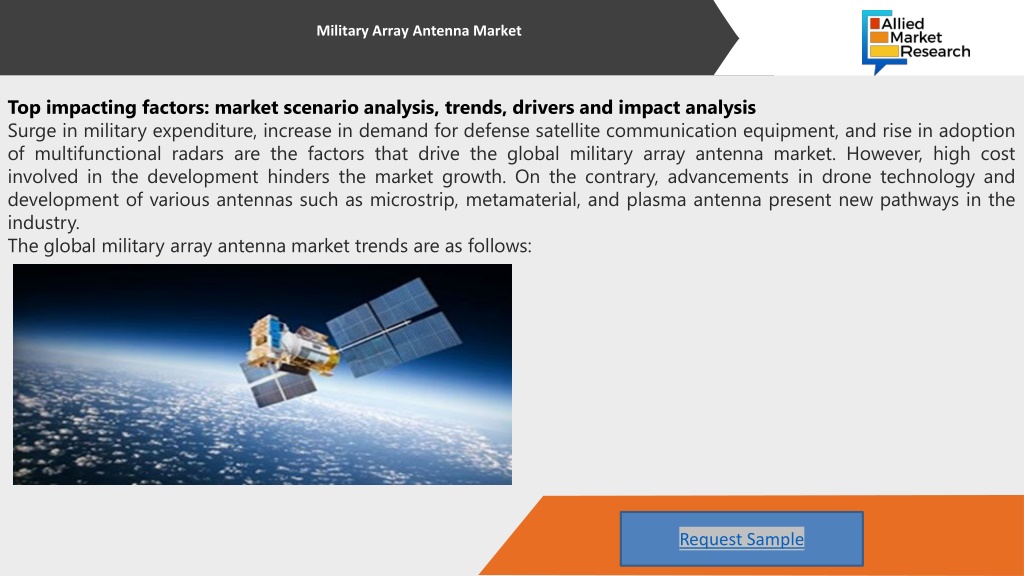 Military Array Antenna Market

Allied Market Research

Top impacting factors: market scenario analysis, trends, drivers and impact analysis
Surge in military expenditure, increase in demand for defense satellite communication equipment, and rise in adoption of multifunctional radars are the factors that drive the global military array antenna market. However, high cost involved in the development hinders the market growth. On the contrary, advancements in drone technology and development of various antennas such as microstrip, metamaterial, and plasma antenna present new pathways in the industry.
The global military array antenna market trends are as follows:

Request Sample